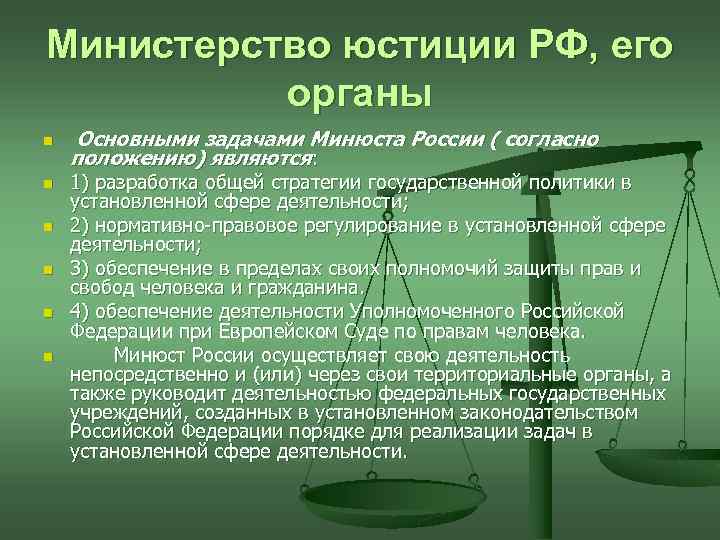 Министерство юстиции РФ, его органы

Основными задачами Минюста России ( согласно положению) являются:

1) разработка общей стратегии государственной политики в установленной сфере деятельности;

2) нормативно-правовое регулирование в установленной сфере деятельности;

3) обеспечение в пределах своих полномочий защиты прав и свобод человека и гражданина.

4) обеспечение деятельности Уполномоченного Российской Федерации при Европейском Суде по правам человека.

Минюст России осуществляет свою деятельность непосредственно и (или) через свои территориальные органы, а также руководит деятельностью федеральных государственных учреждений, созданных в установленном законодательством Российской Федерации порядке для реализации задач в установленной сфере деятельности.